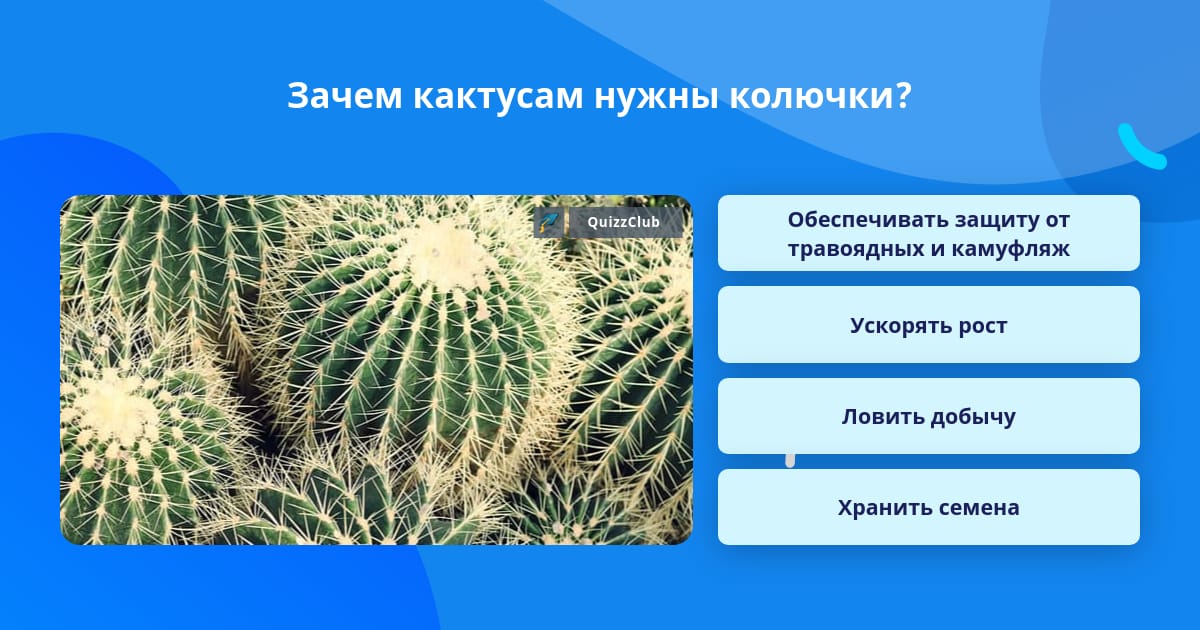 Зачем кактусам нужны колючки?

QuizzClub

Обеспечивать защиту от травоядных и камуфляж

Ускорять рост

Ловить добычу

Хранить семена